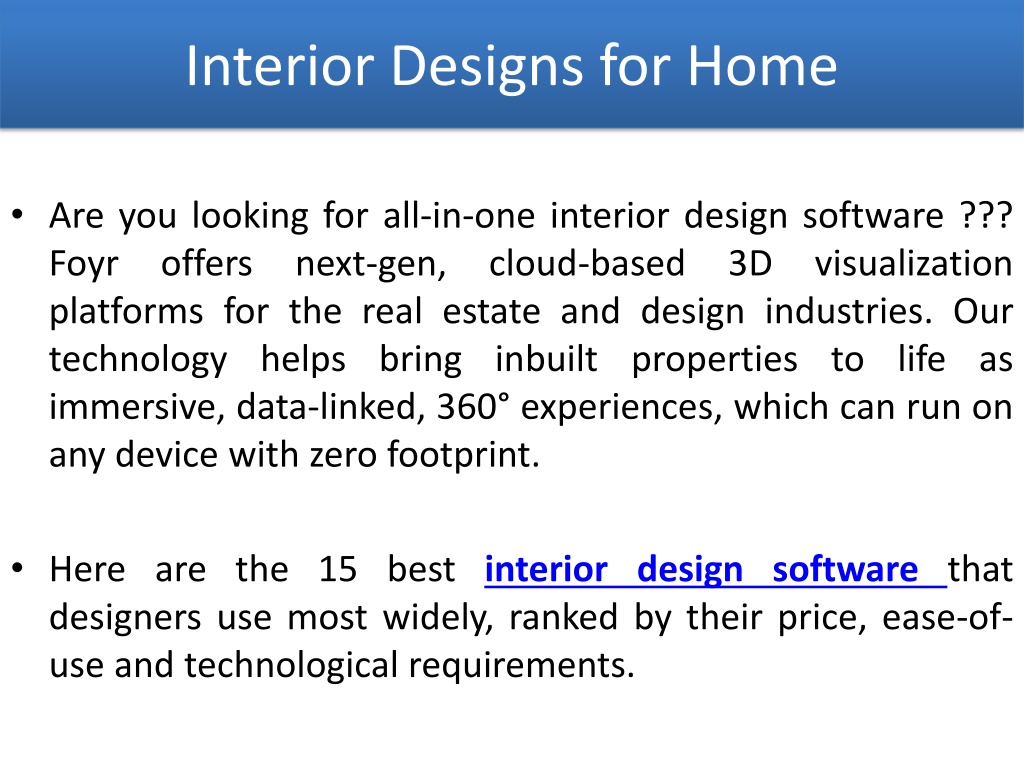 Interior Designs for Home

• Are you looking for all-in-one interior design software ??? Foyr offers next-gen, cloud-based 3D visualization platforms for the real estate and design industries. Our technology helps bring inbuilt properties to life as immersive, data-linked, 360° experiences, which can run on any device with zero footprint.

• Here are the 15 best interior design software that designers use most widely, ranked by their price, ease-of-use and technological requirements.